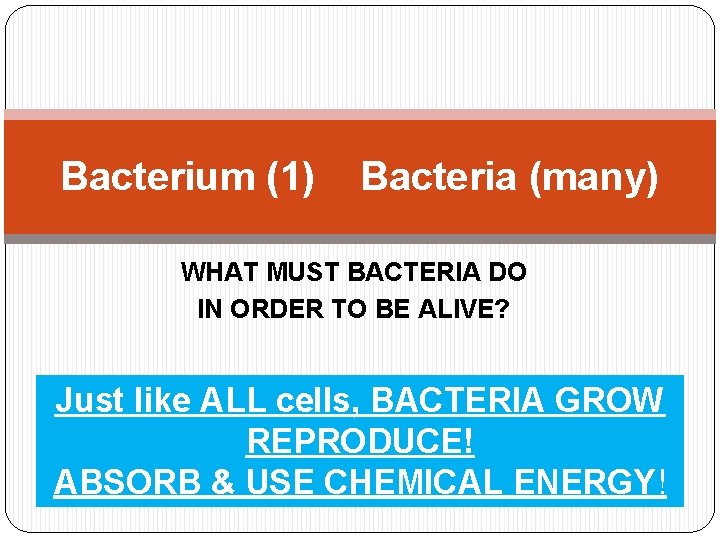 Bacterium (1)    Bacteria (many)

WHAT MUST BACTERIA DO
IN ORDER TO BE ALIVE?

Just like ALL cells, BACTERIA GROW
REPRODUCE!
ABSORB & USE CHEMICAL ENERGY!